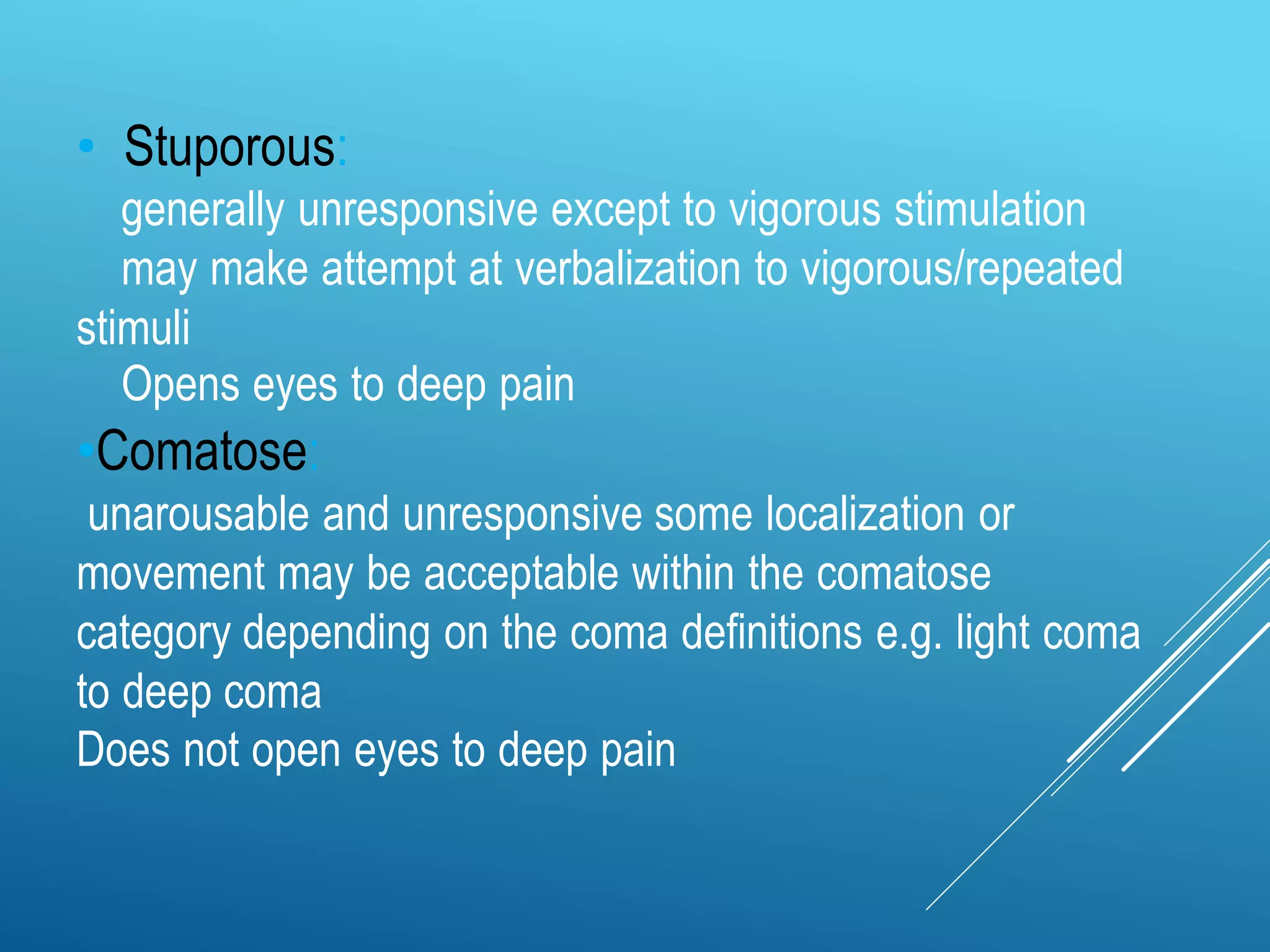 • Stuporous:

generally unresponsive except to vigorous stimulation

may make attempt at verbalization to vigorous/repeated stimuli

Opens eyes to deep pain

•Comatose:

unarousable and unresponsive some localization or movement may be acceptable within the comatose category depending on the coma definitions e.g. light coma to deep coma

Does not open eyes to deep pain